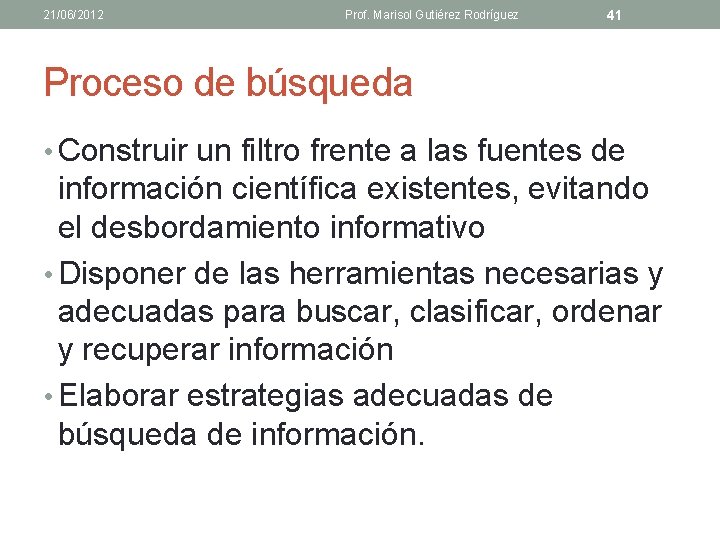 21/06/2012 Prof. Marisol Gutiérez Rodríguez 41

Proceso de búsqueda

• Construir un filtro frente a las fuentes de información científica existentes, evitando el desbordamiento informativo
• Disponer de las herramientas necesarias y adecuadas para buscar, clasificar, ordenar y recuperar información
• Elaborar estrategias adecuadas de búsqueda de información.